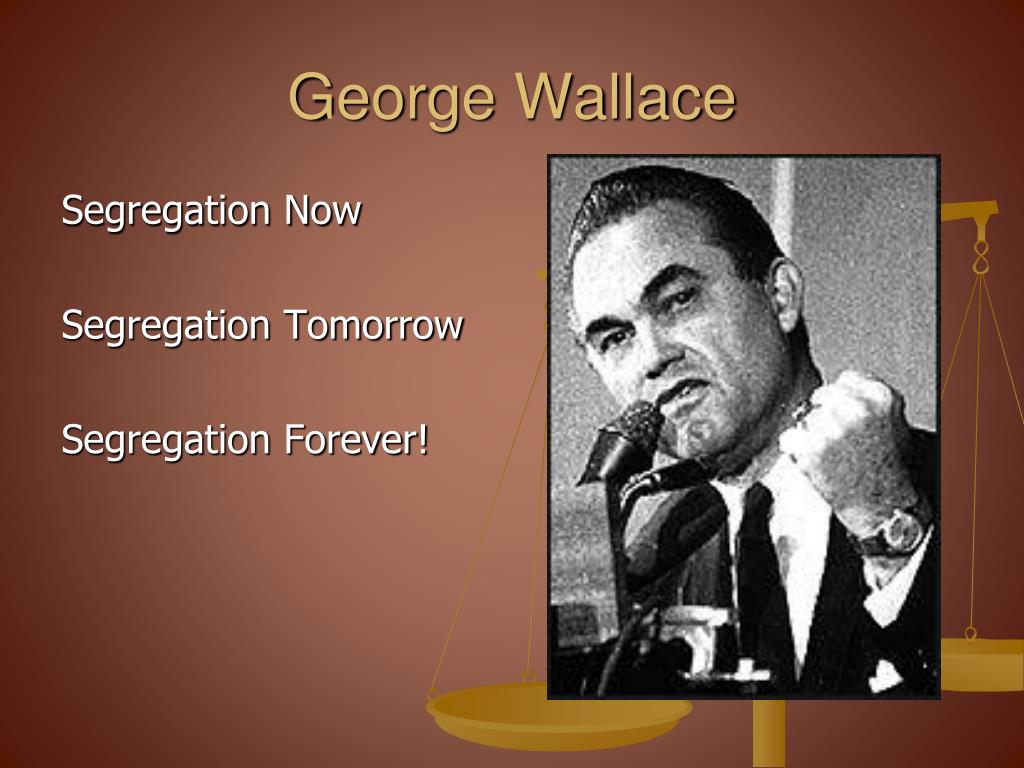 George Wallace

Segregation Now

Segregation Tomorrow

Segregation Forever!